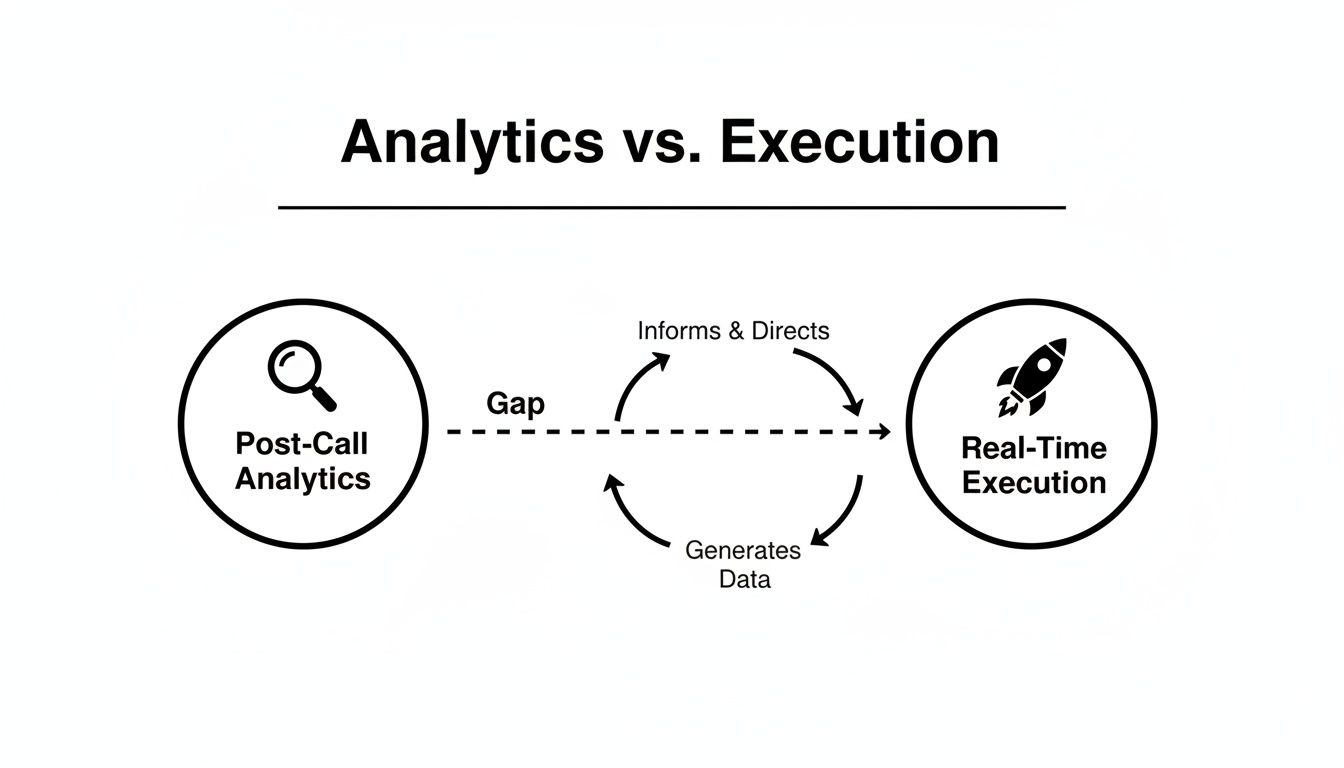 Analytics vs. Execution

Post-Call Analytics

Gap

Informs & Directs

Generates Data

Real-Time Execution